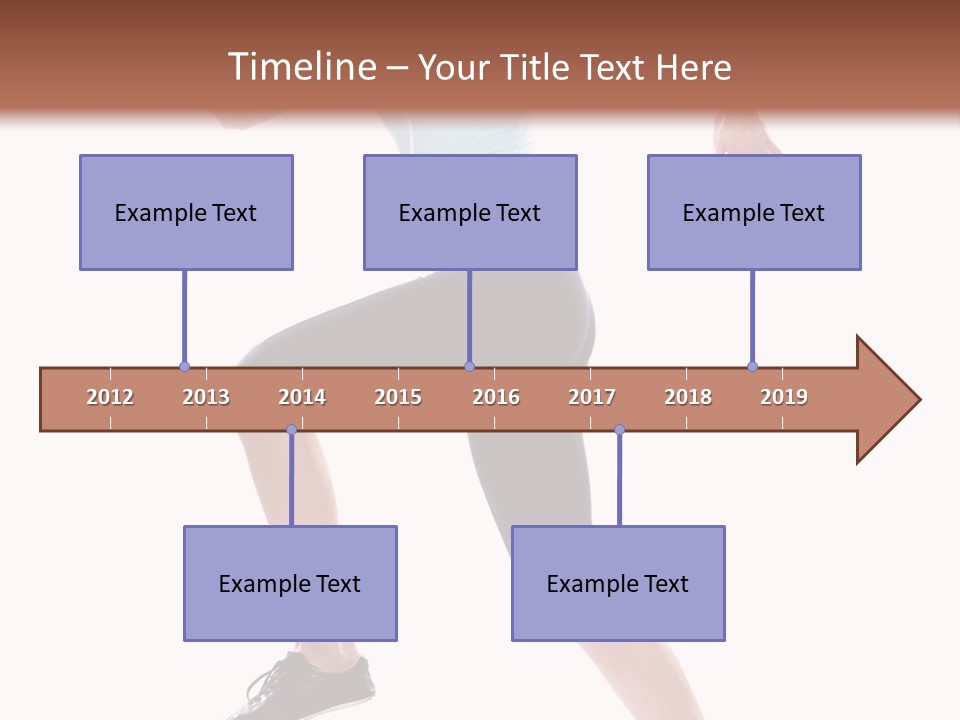 Timeline – Your Title Text Here

Example Text

Example Text

Example Text

2012 2013 2014 2015 2016 2017 2018 2019

Example Text

Example Text